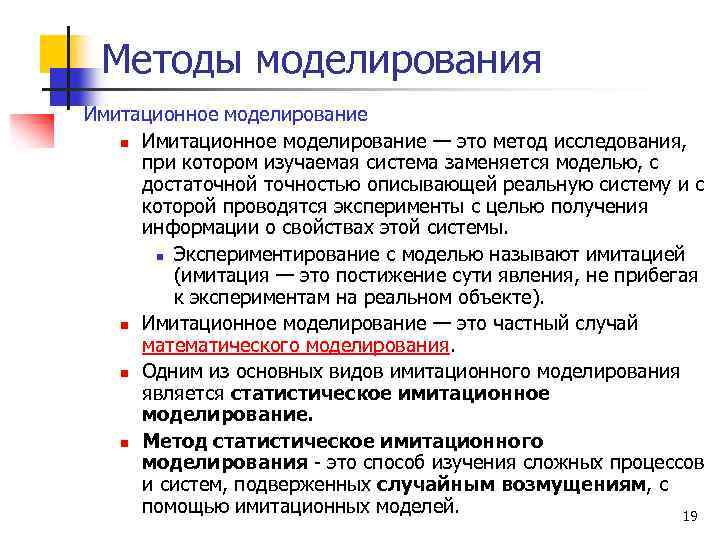 Методы моделирования

Имитационное моделирование

Имитационное моделирование — это метод исследования, при котором изучаемая система заменяется моделью, с достаточной точностью описывающей реальную систему и с которой проводятся эксперименты с целью получения информации о свойствах этой системы.

Экспериментирование с моделью называют имитацией (имитация — это постижение сути явления, не прибегая к экспериментам на реальном объекте).

Имитационное моделирование — это частный случай математического моделирования.

Одним из основных видов имитационного моделирования является статистическое имитационное моделирование.

Метод статистическое имитационного моделирования - это способ изучения сложных процессов и систем, подверженных случайным возмущениям, с помощью имитационных моделей.

19